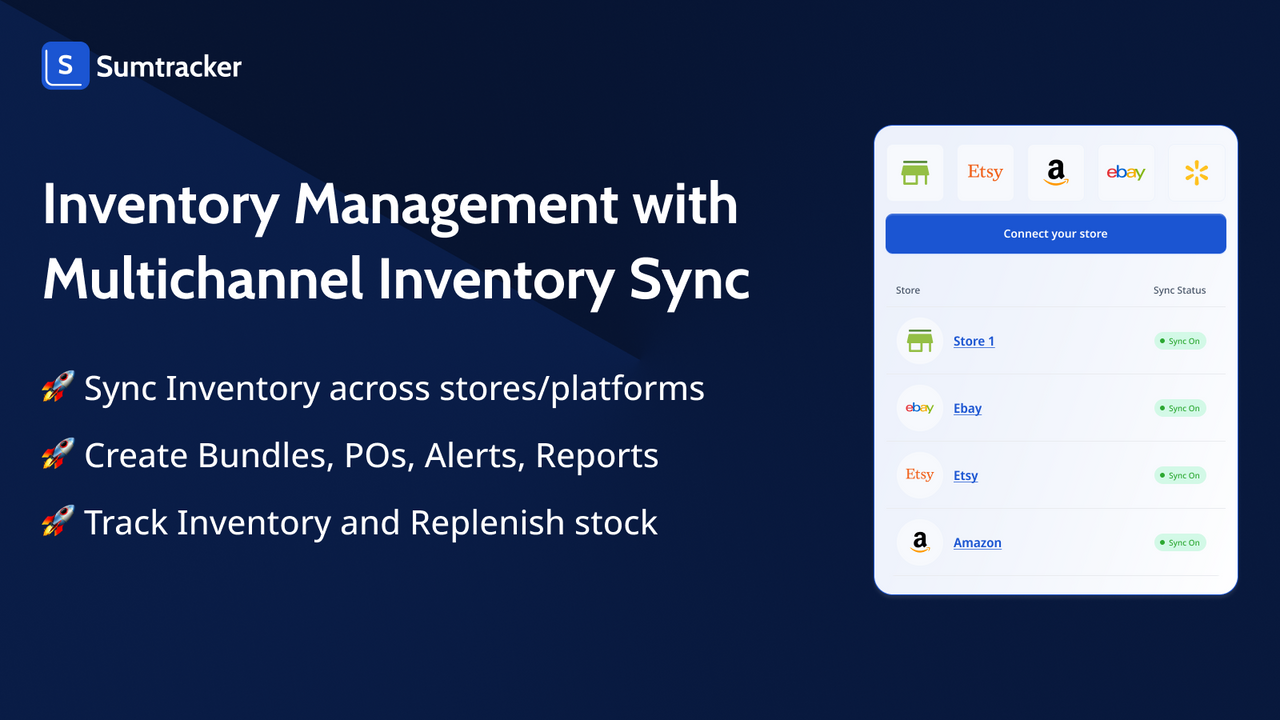 S Sumtracker

Inventory Management with Multichannel Inventory Sync

🚀 Sync Inventory across stores/platforms

🚀 Create Bundles, POs, Alerts, Reports

🚀 Track Inventory and Replenish stock

Etsy a ebay

Connect your store

| Store | Sync Status |
|---|---|
| Store 1 | Sync On |
| ebay Ebay | Sync On |
| Etsy Etsy | Sync On |
| a Amazon | Sync On |